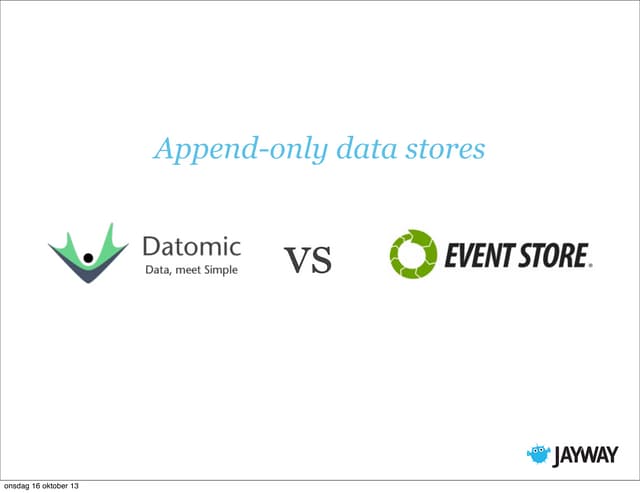 Append-only data stores

Datomic
Data, meet Simple

VS

EVENT STORE.

JAYWAY

onsdag 16 oktober 13